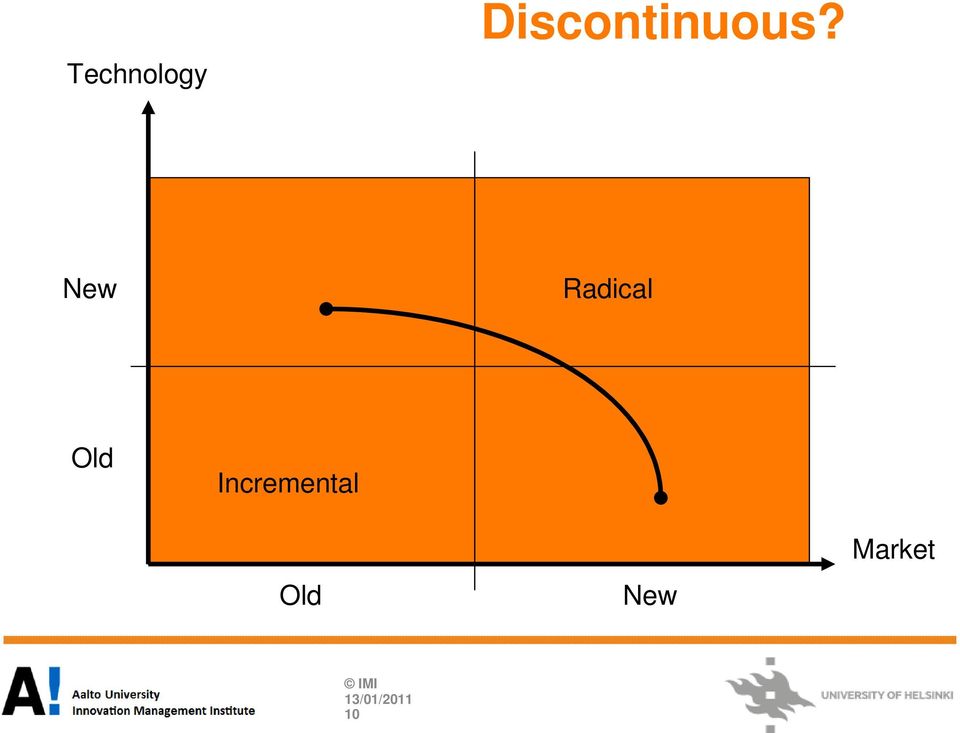 Discontinuous?

Technology

New

Radical

Old

Incremental

Market

Old

New

A!

Aalto University
Innovation Management Institute

© IMI
13/01/2011
10

UNIVERSITY OF HELSINKI